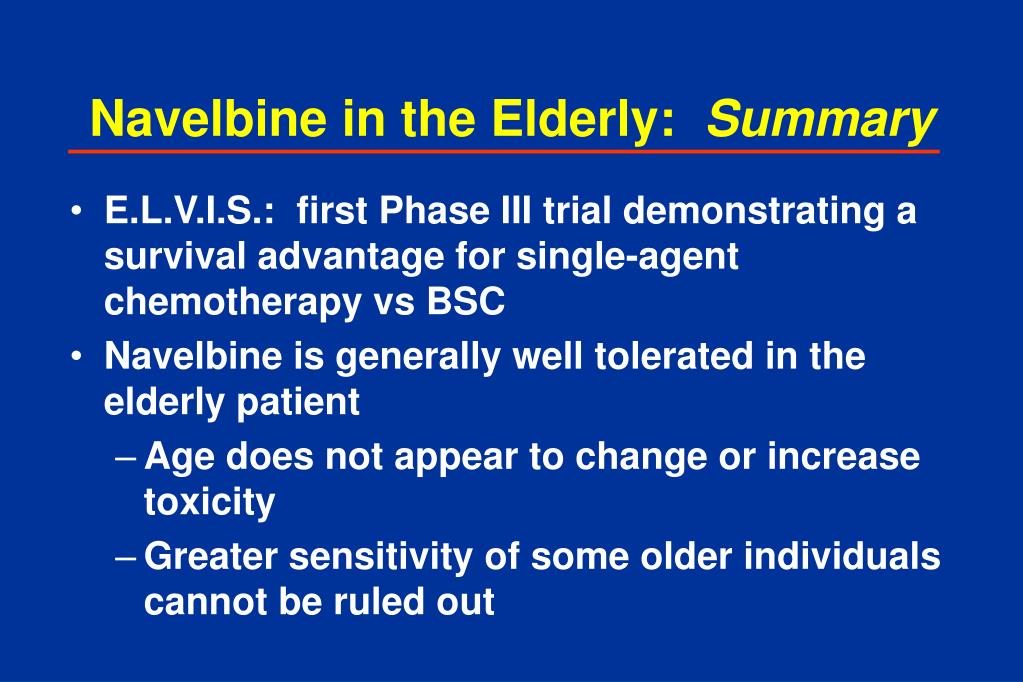 Navelbine in the Elderly: Summary

• E.L.V.I.S.: first Phase III trial demonstrating a survival advantage for single-agent chemotherapy vs BSC

• Navelbine is generally well tolerated in the elderly patient

– Age does not appear to change or increase toxicity

– Greater sensitivity of some older individuals cannot be ruled out